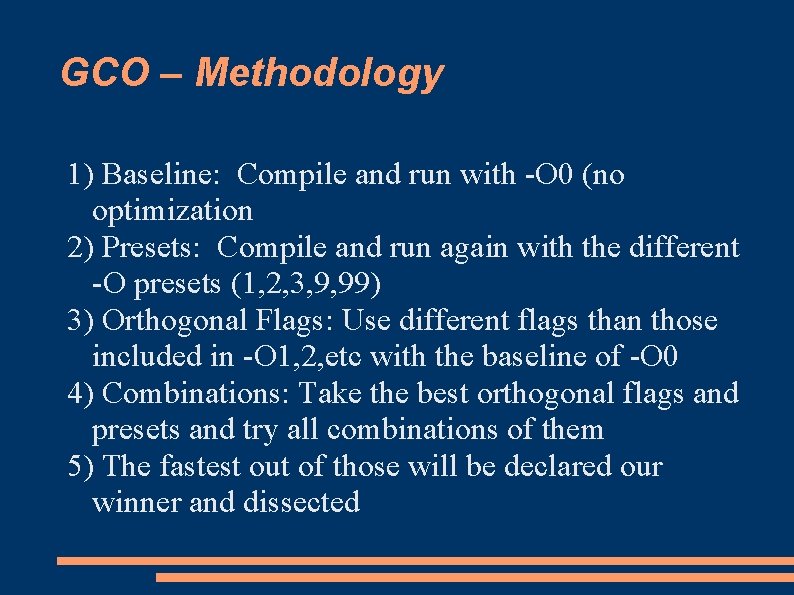 GCO – Methodology

1) Baseline: Compile and run with -O0 (no optimization
2) Presets: Compile and run again with the different -O presets (1,2,3,9,99)
3) Orthogonal Flags: Use different flags than those included in -O1,2,etc with the baseline of -O0
4) Combinations: Take the best orthogonal flags and presets and try all combinations of them
5) The fastest out of those will be declared our winner and dissected